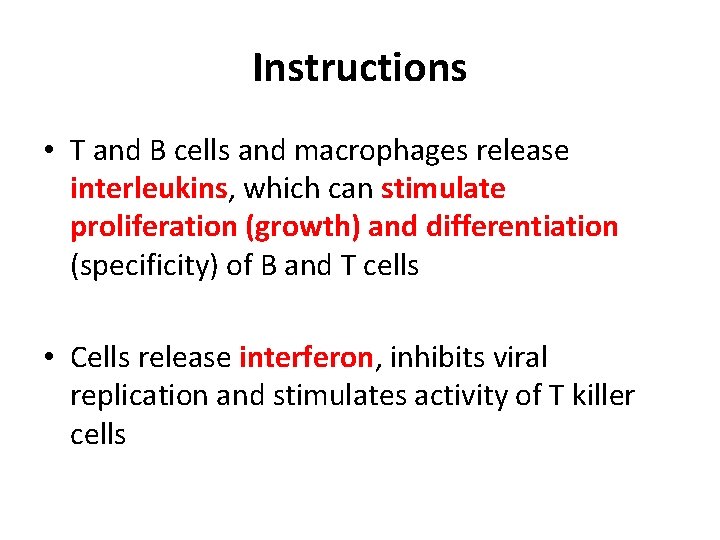 Instructions

• T and B cells and macrophages release interleukins, which can stimulate proliferation (growth) and differentiation (specificity) of B and T cells

• Cells release interferon, inhibits viral replication and stimulates activity of T killer cells